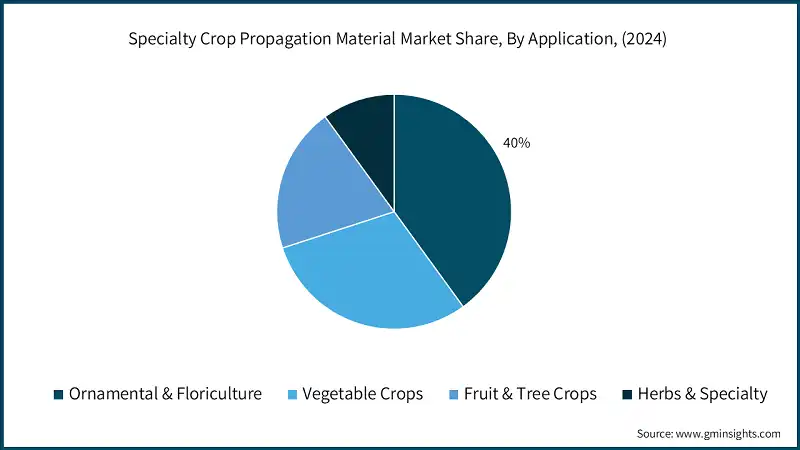 Specialty Crop Propagation Material Market Share, By Application, (2024)

40%

Ornamental & Floriculture
Vegetable Crops
Fruit & Tree Crops
Herbs & Specialty

Source: www.gminsights.com